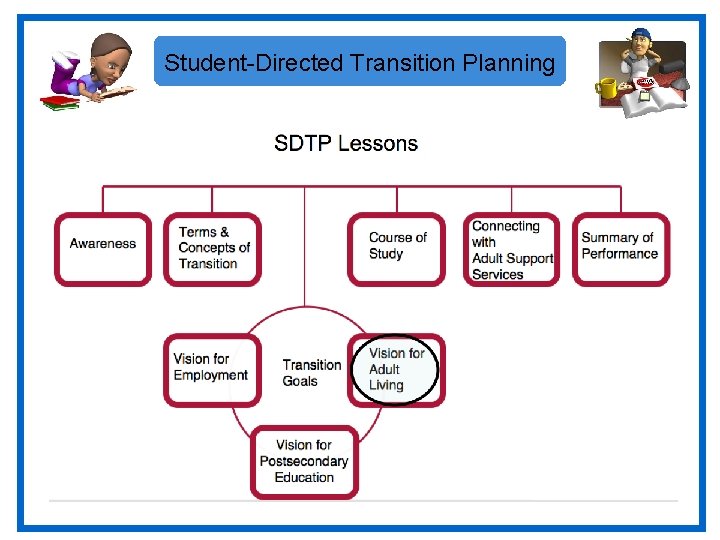 Student-Directed Transition Planning

SDTP Lessons

Awareness

Terms & Concepts of Transition

Course of Study

Connecting with Adult Support Services

Summary of Performance

Vision for Employment

Transition Goals

Vision for Adult Living

Vision for Postsecondary Education